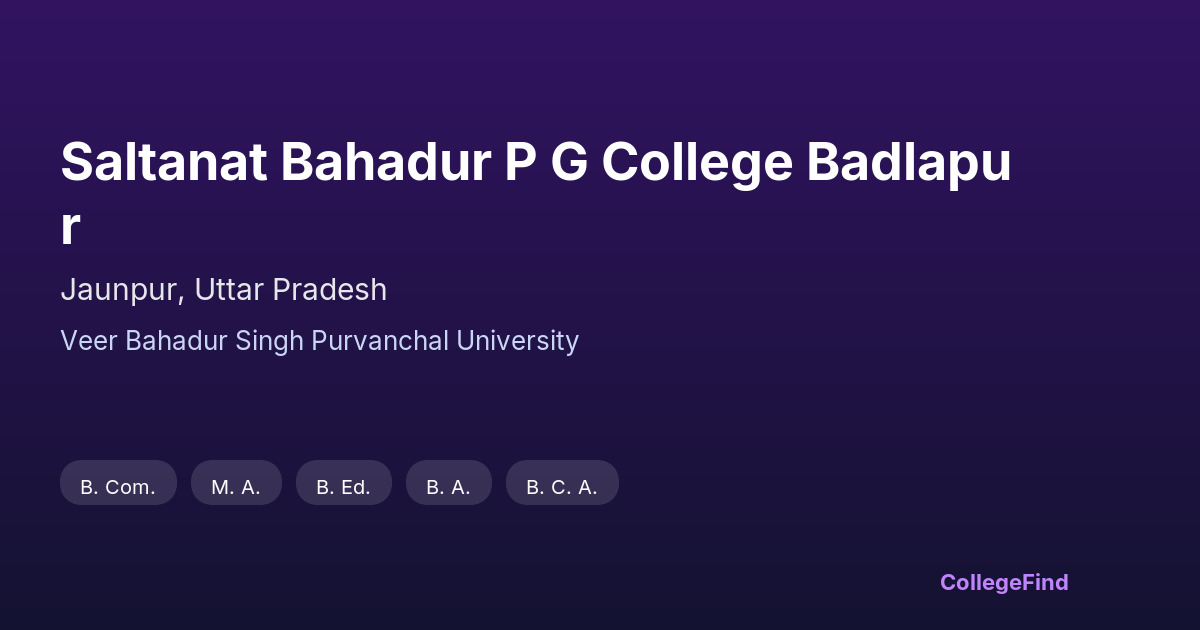 Saltanat Bahadur P G College Badlapur

Jaunpur, Uttar Pradesh

Veer Bahadur Singh Purvanchal University

B. Com.
M. A.
B. Ed.
B. A.
B. C. A.

CollegeFind